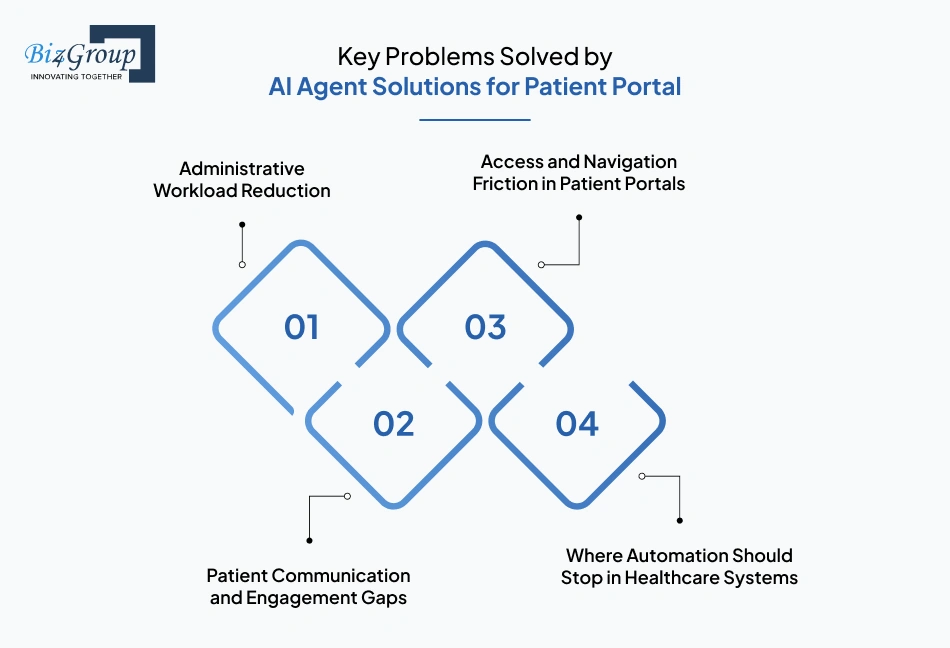 Biz4Group
INNOVATING TOGETHER

Key Problems Solved by
AI Agent Solutions for Patient Portal

Administrative Workload Reduction

Access and Navigation Friction in Patient Portals

01

03

02

04

Patient Communication and Engagement Gaps

Where Automation Should Stop in Healthcare Systems